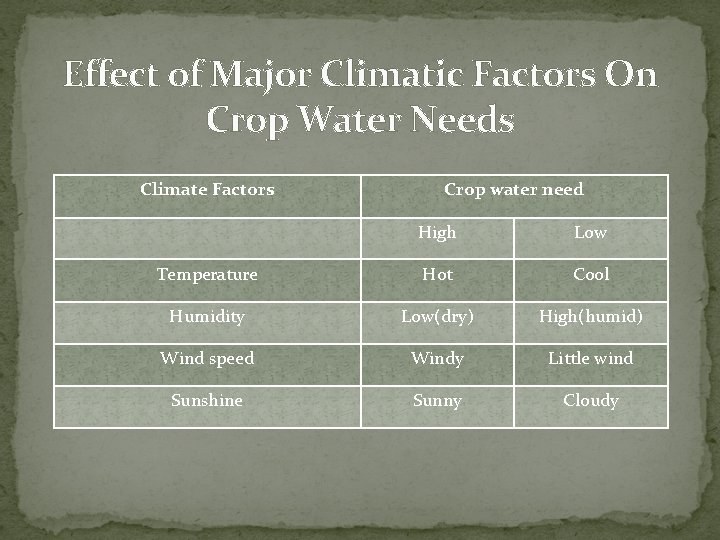 Effect of Major Climatic Factors On Crop Water Needs

| Climate Factors | Crop water need | |
|---|---|---|
| | High | Low |
| Temperature | Hot | Cool |
| Humidity | Low(dry) | High(humid) |
| Wind speed | Windy | Little wind |
| Sunshine | Sunny | Cloudy |